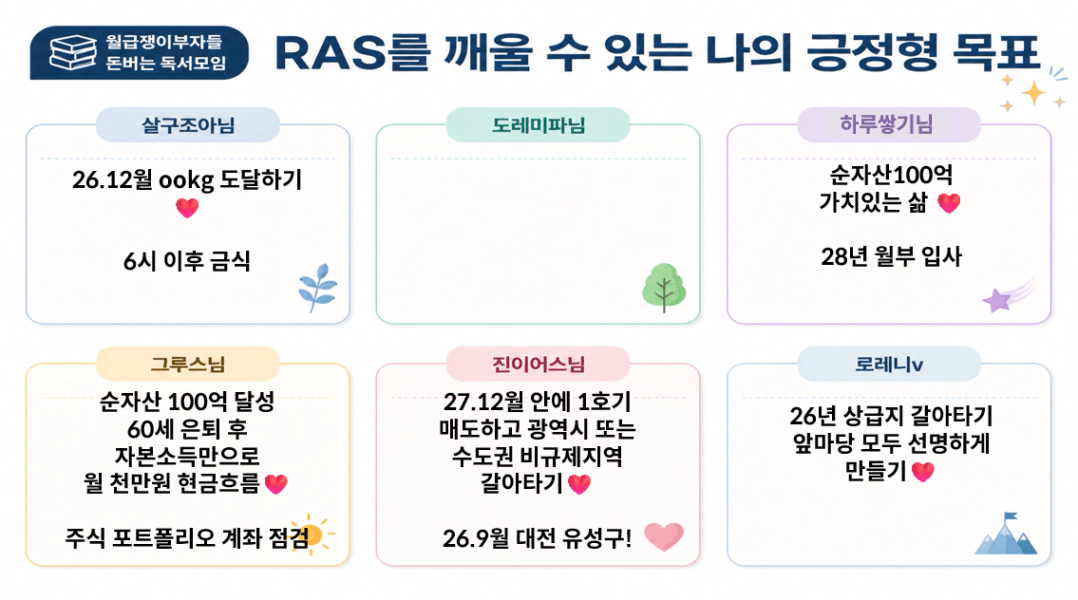 월급쟁이부자들
돈버는 독서모임

RAS를 깨울 수 있는 나의 긍정형 목표

살구조아님

26.12월 ookg 도달하기

6시 이후 금식

도레미파님

하루쌓기님

순자산100억
가치있는 삶

28년 월부 입사

그루스님

순자산 100억 달성
60세 은퇴 후
자본소득만으로
월 천만원 현금흐름

주식 포트폴리오 계좌 점검

진이어스님

27.12월 안에 1호기
매도하고 광역시 또는
수도권 비규제지역
갈아타기

26.9월 대전 유성구!

로레니v

26년 상급지 갈아타기
앞마당 모두 선명하게
만들기